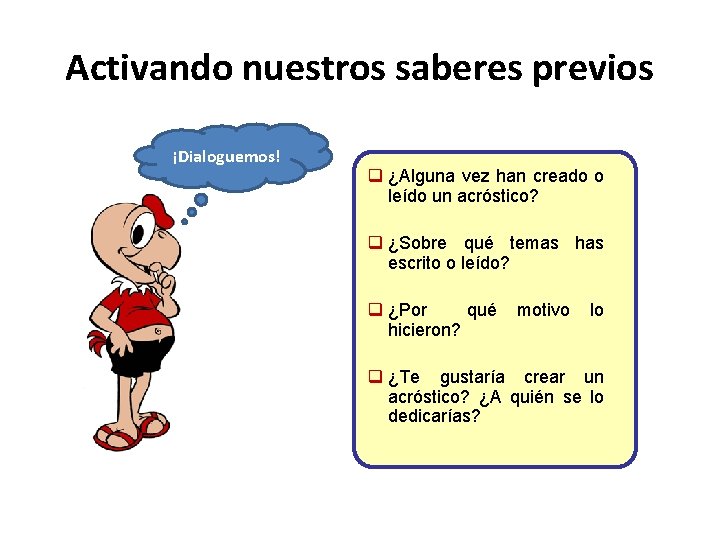 Activando nuestros saberes previos

¡Dialoguemos!

❑ ¿Alguna vez han creado o leído un acróstico?

❑ ¿Sobre qué temas has escrito o leído?

❑ ¿Por qué motivo lo hicieron?

❑ ¿Te gustaría crear un acróstico? ¿A quién se lo dedicarías?